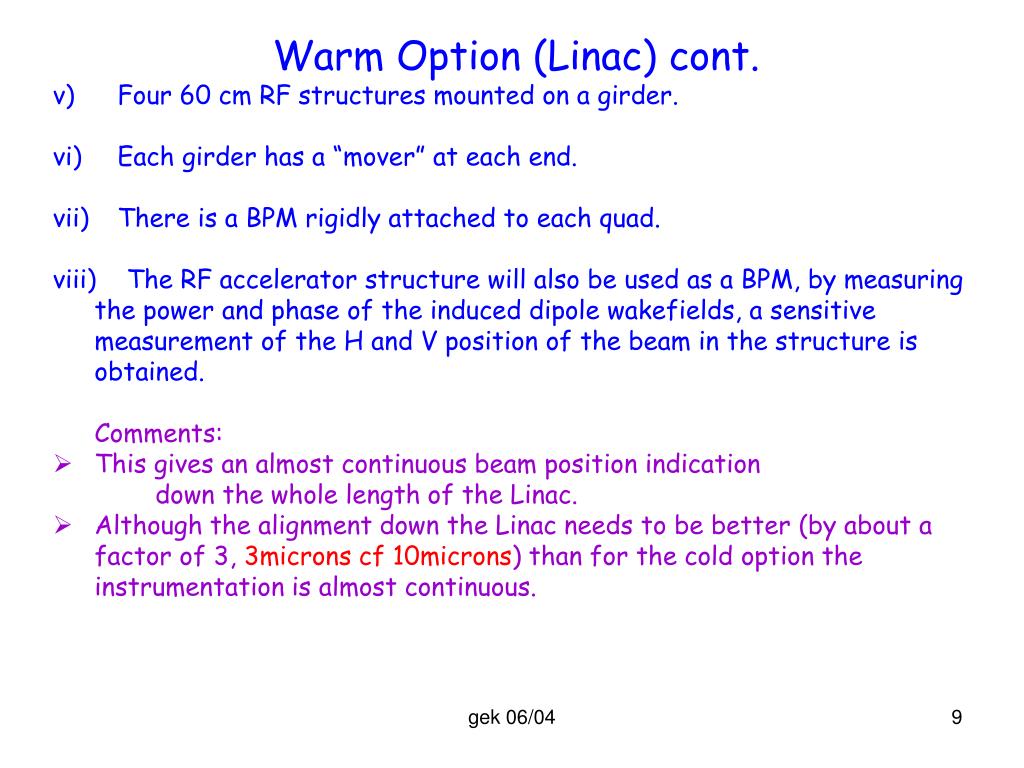 Warm Option (Linac) cont.

v) Four 60 cm RF structures mounted on a girder.

vi) Each girder has a “mover” at each end.

vii) There is a BPM rigidly attached to each quad.

viii) The RF accelerator structure will also be used as a BPM, by measuring the power and phase of the induced dipole wakefields, a sensitive measurement of the H and V position of the beam in the structure is obtained.

Comments:
➢ This gives an almost continuous beam position indication down the whole length of the Linac.
➢ Although the alignment down the Linac needs to be better (by about a factor of 3, 3microns cf 10microns) than for the cold option the instrumentation is almost continuous.

gek 06/04

9